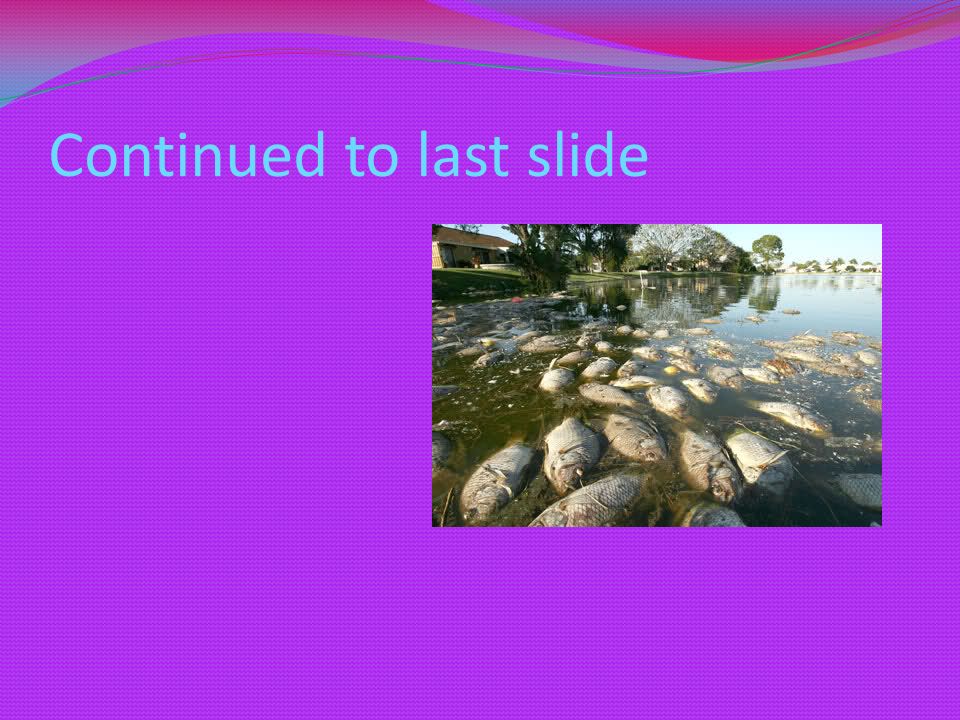 Continued to last slide